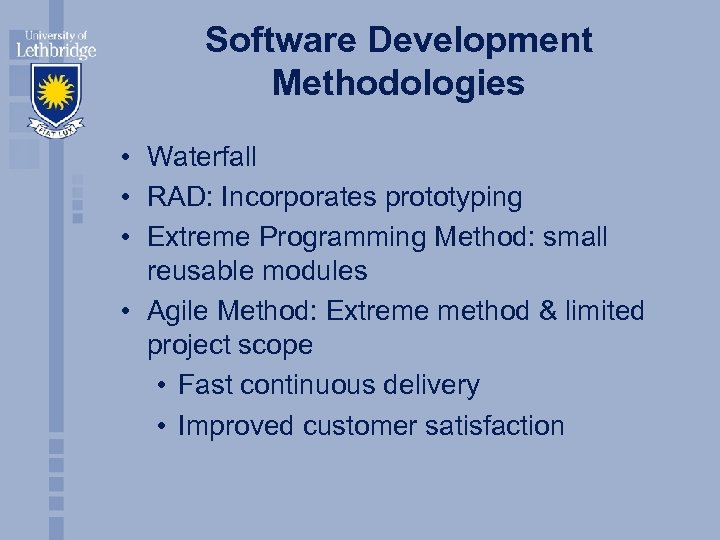 University of Lethbridge

FIAT LUX

Software Development Methodologies

• Waterfall
• RAD: Incorporates prototyping
• Extreme Programming Method: small reusable modules
• Agile Method: Extreme method & limited project scope
  • Fast continuous delivery
  • Improved customer satisfaction